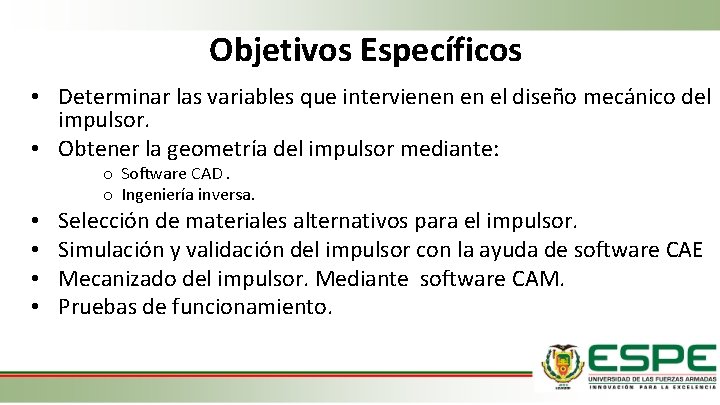 Objetivos Específicos

• Determinar las variables que intervienen en el diseño mecánico del impulsor.
• Obtener la geometría del impulsor mediante:
o Software CAD .
o Ingeniería inversa.
• Selección de materiales alternativos para el impulsor.
• Simulación y validación del impulsor con la ayuda de software CAE
• Mecanizado del impulsor. Mediante software CAM.
• Pruebas de funcionamiento.

ESPE
UNIVERSIDAD DE LAS FUERZAS ARMADAS
INNOVACIÓN PARA LA EXCELENCIA